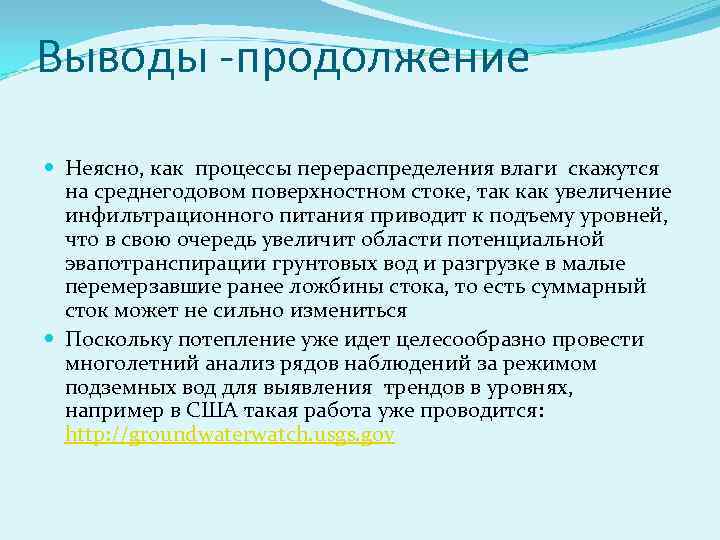 Выводы -продолжение

Неясно, как процессы перераспределения влаги скажутся на среднегодовом поверхностном стоке, так как увеличение инфильтрационного питания приводит к подъему уровней, что в свою очередь увеличит области потенциальной эвапотранспирации грунтовых вод и разгрузке в малые перемерзавшие ранее ложбины стока, то есть суммарный сток может не сильно измениться

Поскольку потепление уже идет целесообразно провести многолетний анализ рядов наблюдений за режимом подземных вод для выявления трендов в уровнях, например в США такая работа уже проводится: http://groundwaterwatch.usgs.gov